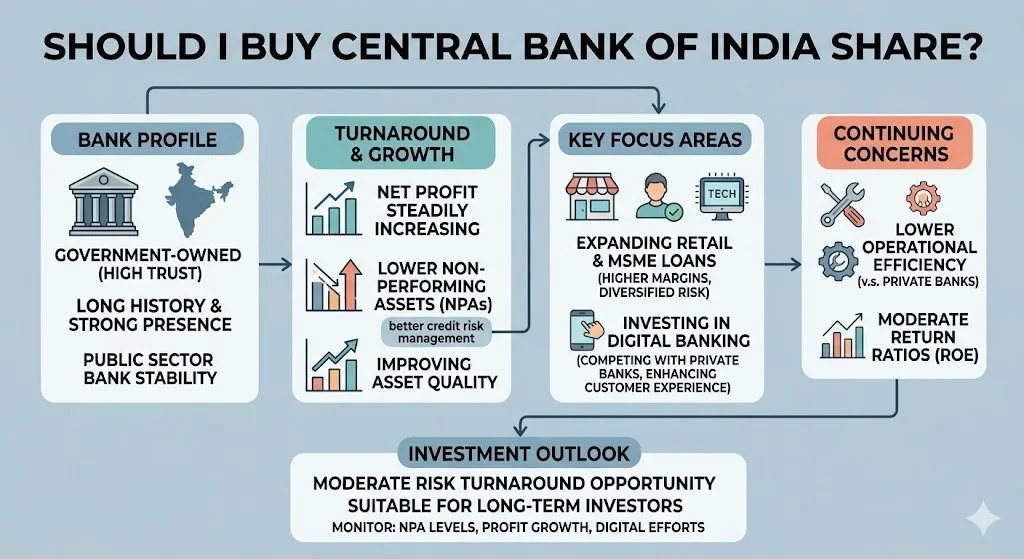 SHOULD I BUY CENTRAL BANK OF INDIA SHARE?

BANK PROFILE

GOVERNMENT-OWNED (HIGH TRUST)

LONG HISTORY & STRONG PRESENCE

PUBLIC SECTOR BANK STABILITY

TURNAROUND & GROWTH

NET PROFIT STEADILY INCREASING

LOWER NON-PERFORMING ASSETS (NPAs)

better credit risk management

IMPROVING ASSET QUALITY

KEY FOCUS AREAS

TECH

EXPANDING RETAIL & MSME LOANS (HIGHER MARGINS, DIVERSIFIED RISK)

INVESTING IN DIGITAL BANKING (COMPETING WITH PRIVATE BANKS, ENHANCING CUSTOMER EXPERIENCE)

CONTINUING CONCERNS

LOWER OPERATIONAL EFFICIENCY (v.s. PRIVATE BANKS)

MODERATE RETURN RATIOS (ROE)

INVESTMENT OUTLOOK

MODERATE RISK TURNAROUND OPPORTUNITY SUITABLE FOR LONG-TERM INVESTORS

MONITOR: NPA LEVELS, PROFIT GROWTH, DIGITAL EFFORTS